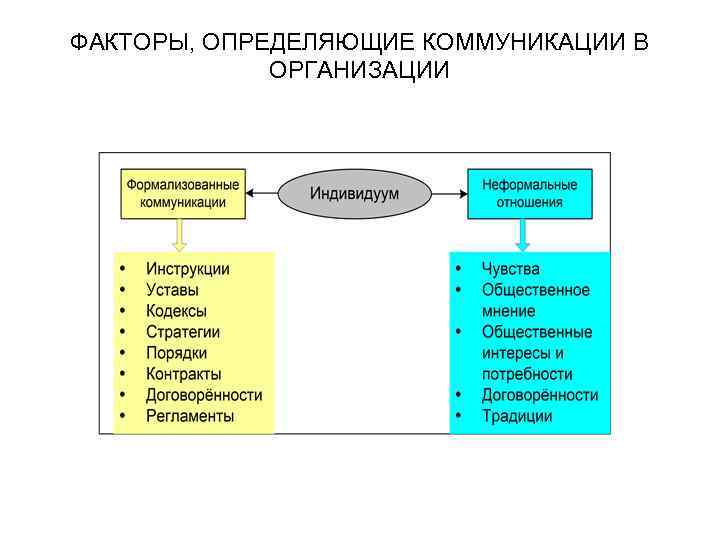 ФАКТОРЫ, ОПРЕДЕЛЯЮЩИЕ КОММУНИКАЦИИ В ОРГАНИЗАЦИИ

Формализованные коммуникации

Индивидуум

Неформальные отношения

• Инструкции
• Уставы
• Кодексы
• Стратегии
• Порядки
• Контракты
• Договорённости
• Регламенты

• Чувства
• Общественное мнение
• Общественные интересы и потребности
• Договорённости
• Традиции